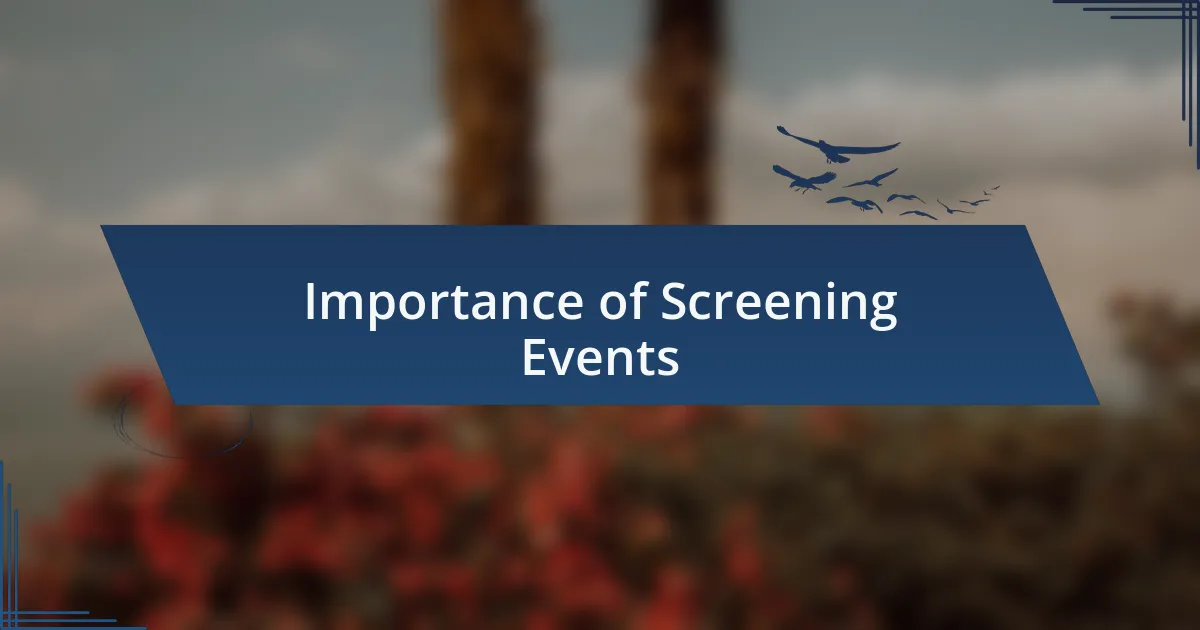 Importance of Screening Events